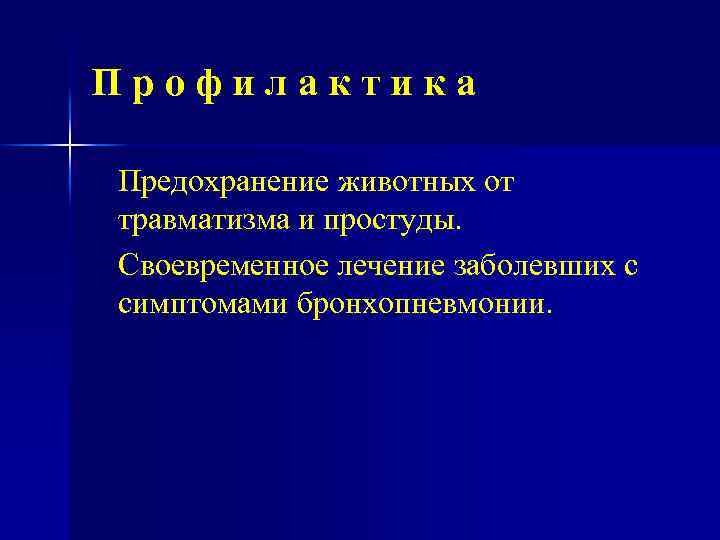 П р о ф и л а к т и к а

Предохранение животных от травматизма и простуды.

Своевременное лечение заболевших с симптомами бронхопневмонии.